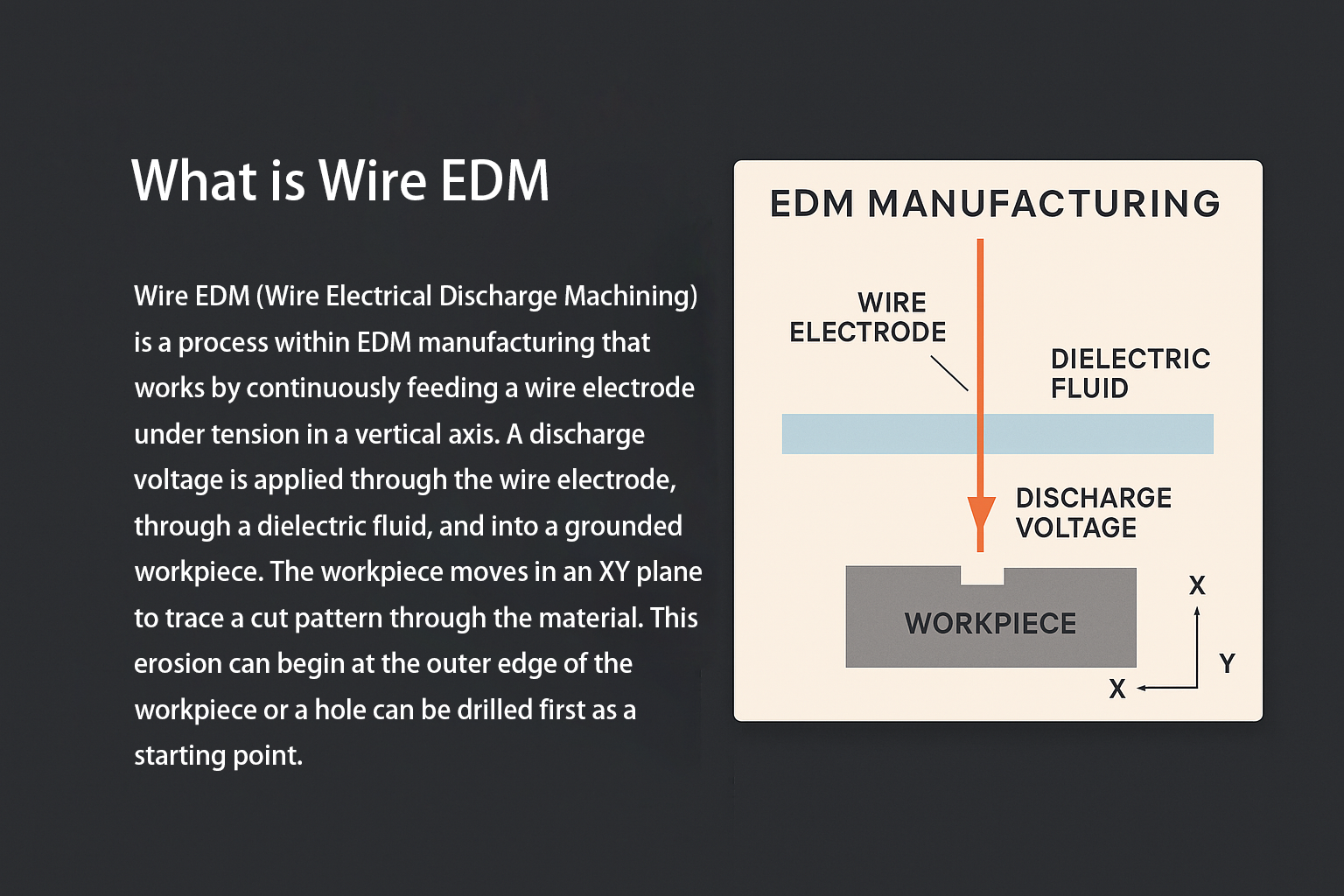 What is Wire EDM

Wire EDM (Wire Electrical Discharge Machining) is a process within EDM manufacturing that works by continuously feeding a wire electrode under tension in a vertical axis. A discharge voltage is applied through the wire electrode, through a dielectric fluid, and into a grounded workpiece. The workpiece moves in an XY plane to trace a cut pattern through the material. This erosion can begin at the outer edge of the workpiece or a hole can be drilled first as a starting point.

EDM MANUFACTURING

WIRE ELECTRODE

DIELECTRIC FLUID

DISCHARGE VOLTAGE

WORKPIECE

X

Y

X